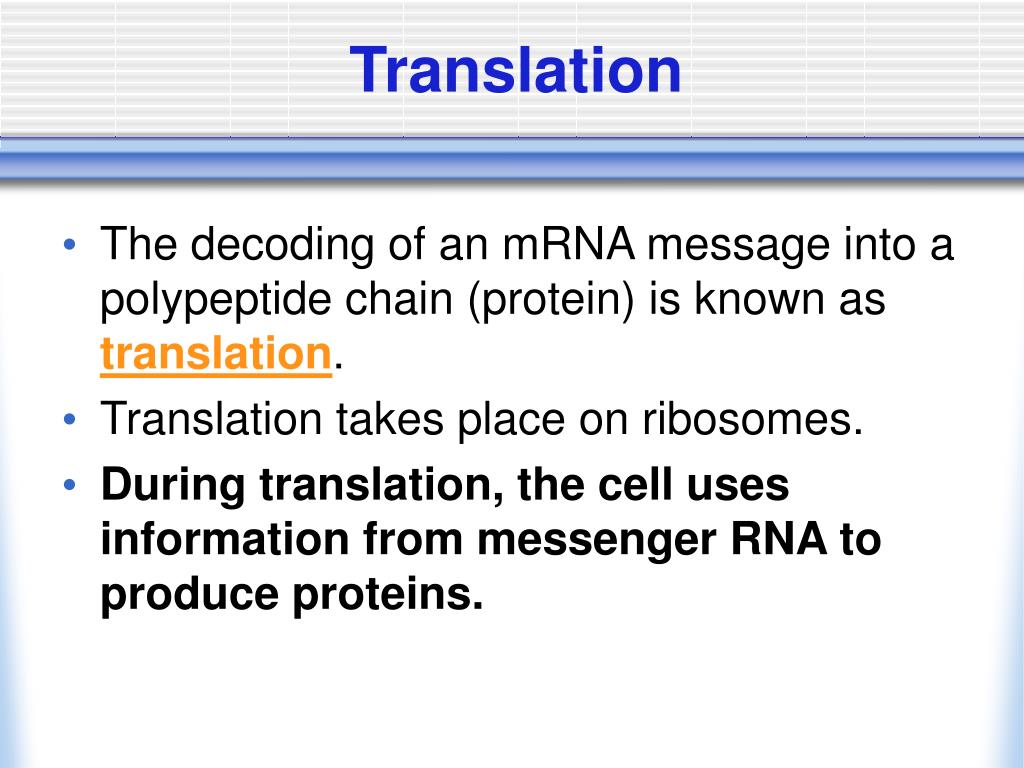 Translation

• The decoding of an mRNA message into a polypeptide chain (protein) is known as translation.
• Translation takes place on ribosomes.
• During translation, the cell uses information from messenger RNA to produce proteins.